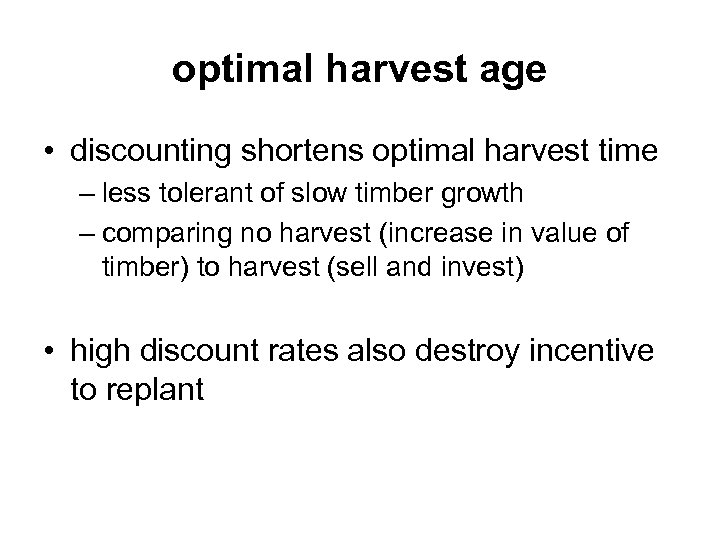 optimal harvest age

• discounting shortens optimal harvest time
– less tolerant of slow timber growth
– comparing no harvest (increase in value of timber) to harvest (sell and invest)

• high discount rates also destroy incentive to replant